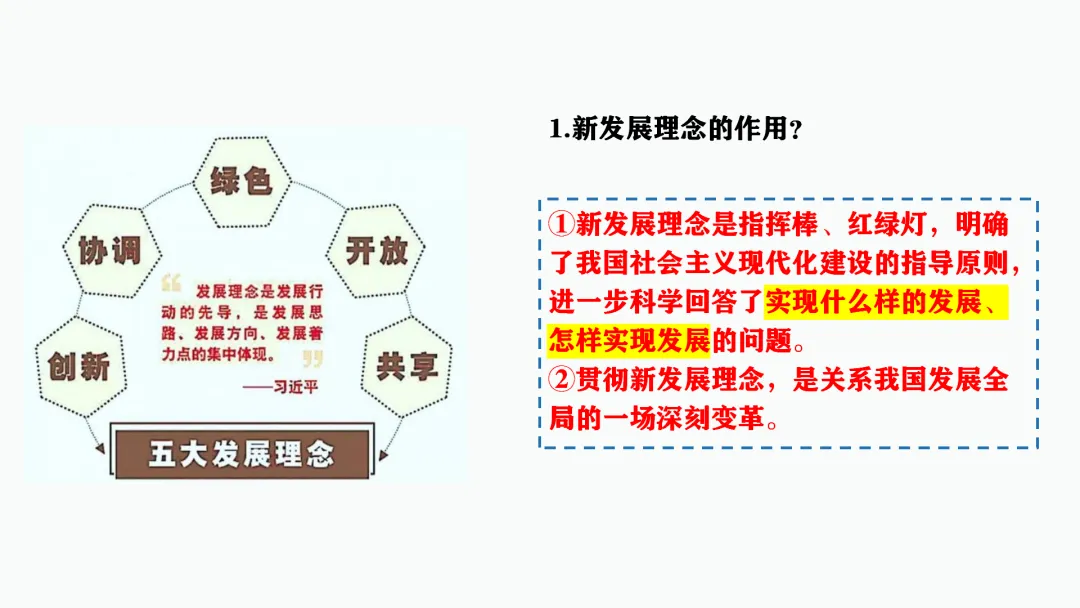 绿色

协调

开放

创新

共享

“发展理念是发展行动的先导，是发展思路、发展方向、发展着力点的集中体现。”
——习近平

五大发展理念

1.新发展理念的作用?

①新发展理念是指挥棒、红绿灯，明确了我国社会主义现代化建设的指导原则，进一步科学回答了实现什么样的发展、怎样实现发展的问题。
②贯彻新发展理念，是关系我国发展全局的一场深刻变革。